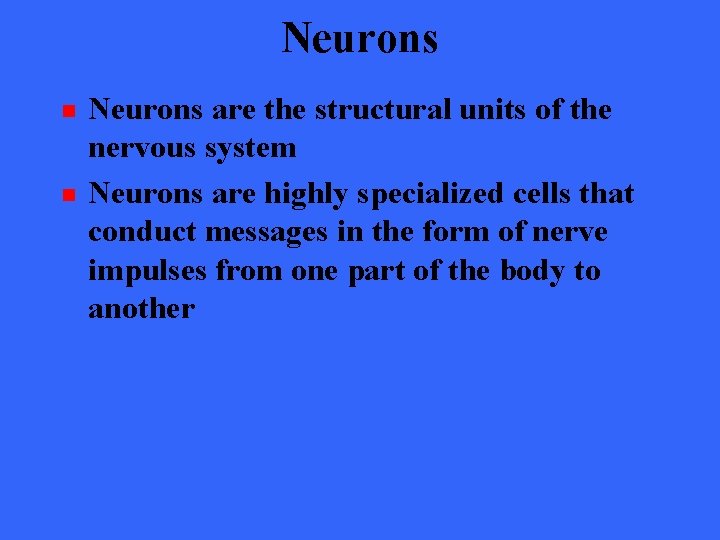 Neurons

- Neurons are the structural units of the nervous system
- Neurons are highly specialized cells that conduct messages in the form of nerve impulses from one part of the body to another